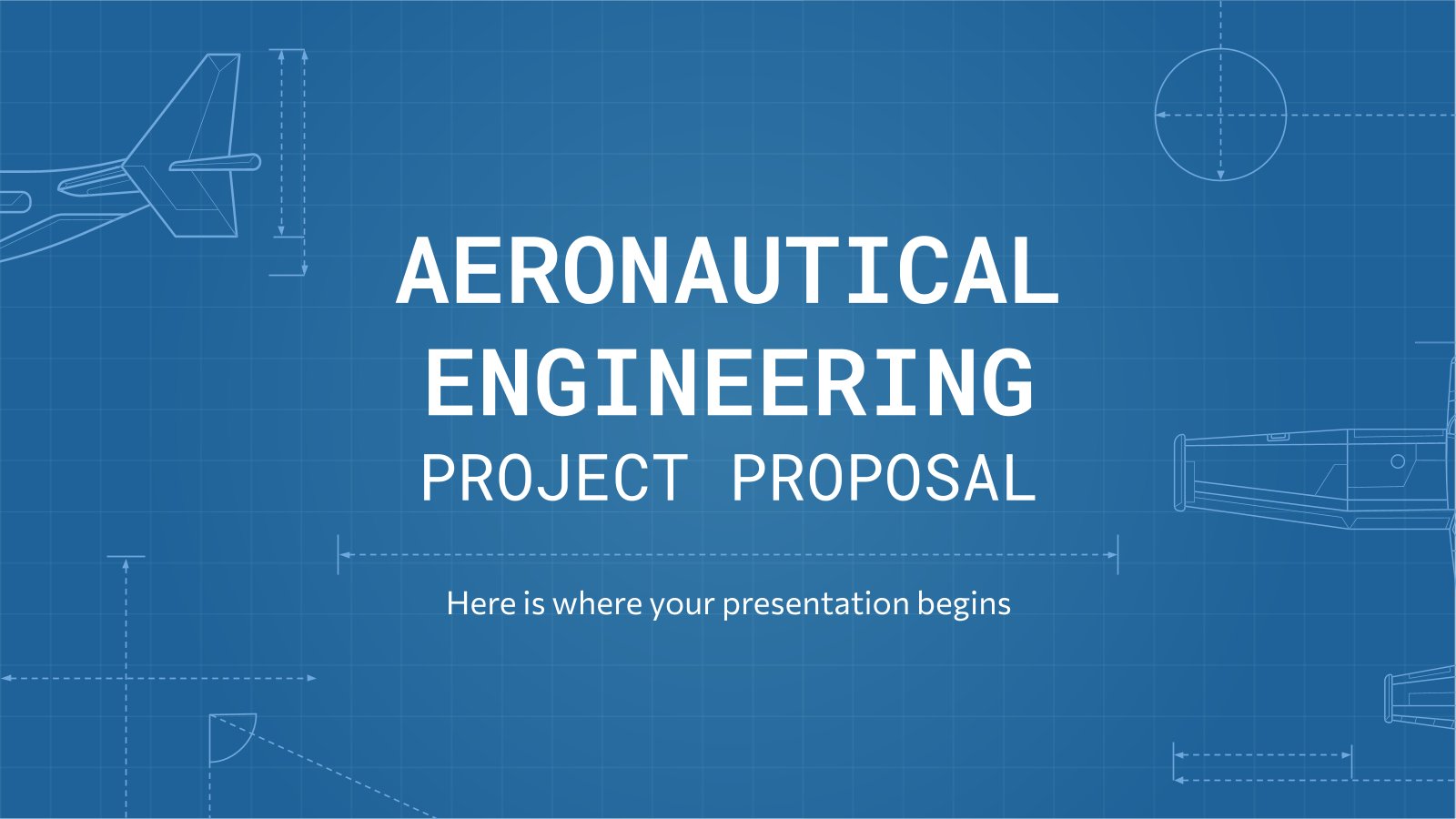 AERONAUTICAL ENGINEERING
PROJECT PROPOSAL

Here is where your presentation begins